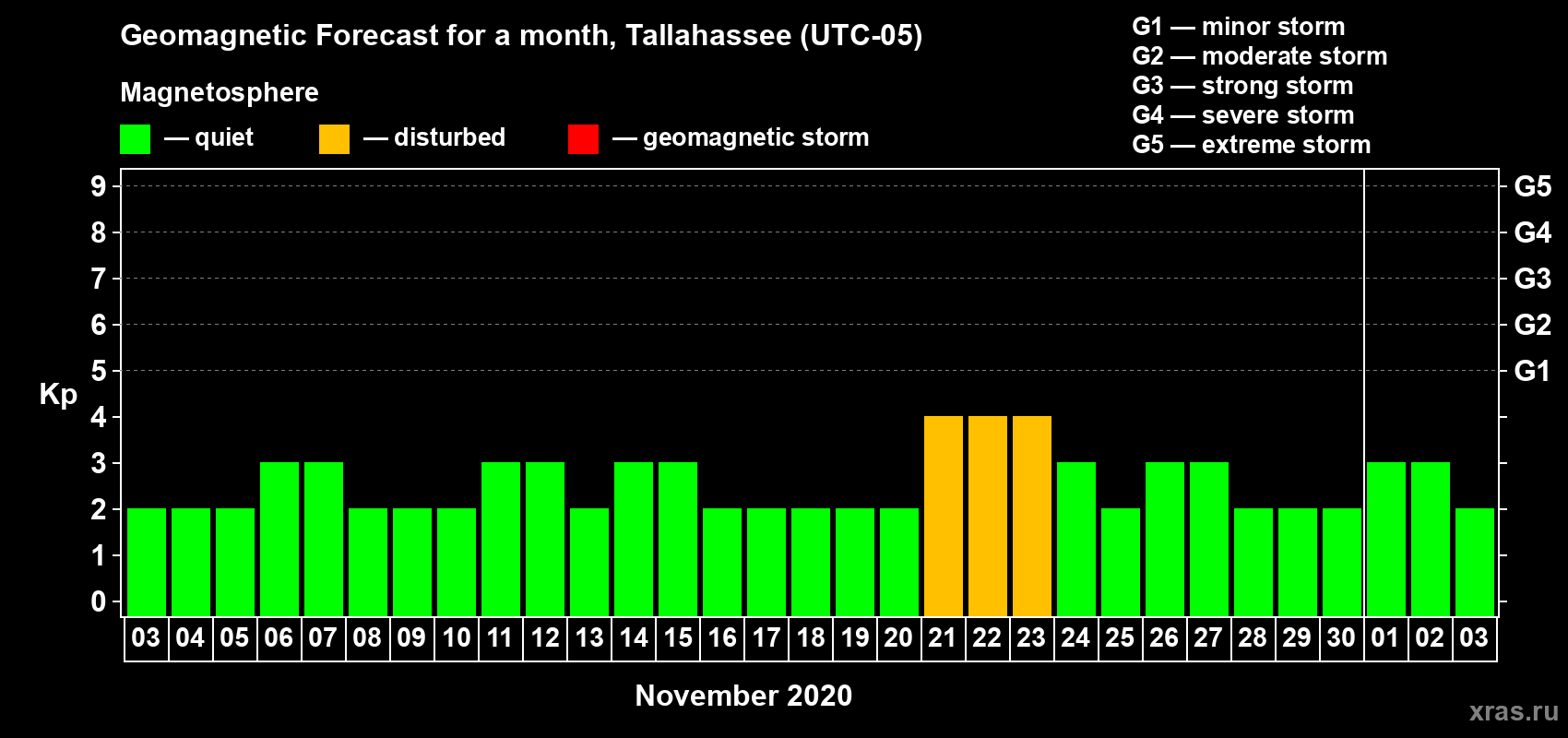 Geomagnetic Forecast for a month, Tallahassee (UTC-05)

Magnetosphere

— quiet — disturbed — geomagnetic storm

G1 — minor storm
G2 — moderate storm
G3 — strong storm
G4 — severe storm
G5 — extreme storm

Kp

9
8
7
6
5
4
3
2
1
0

G5
G4
G3
G2
G1

03 04 05 06 07 08 09 10 11 12 13 14 15 16 17 18 19 20 21 22 23 24 25 26 27 28 29 30 01 02 03

November 2020

xras.ru